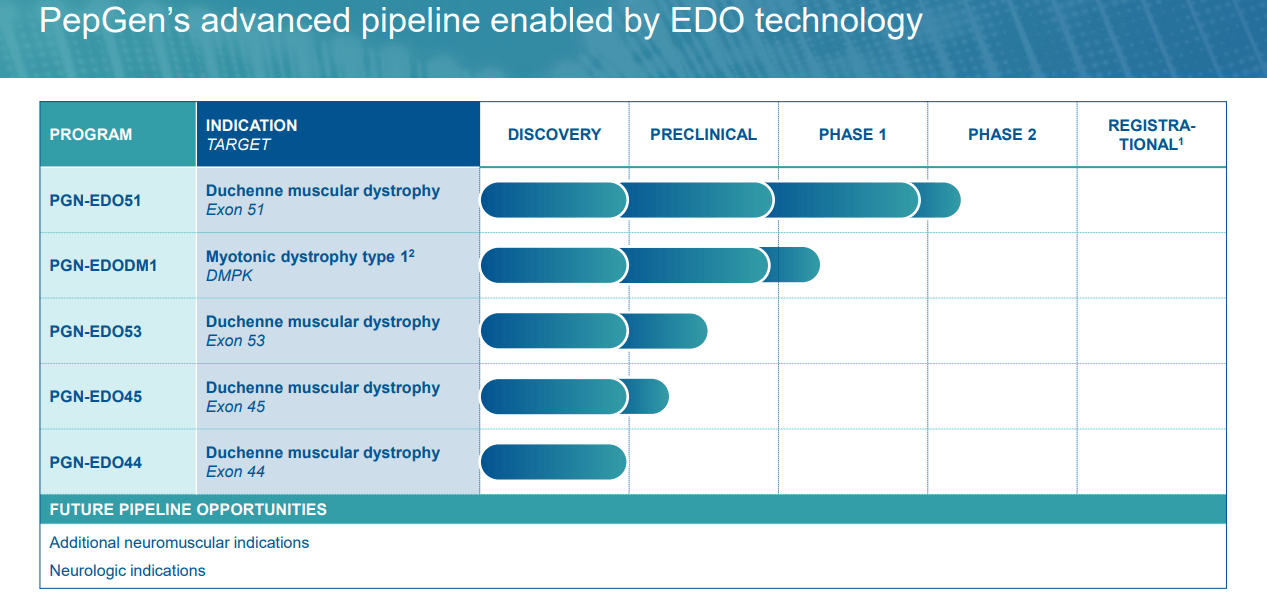 PepGen's advanced pipeline enabled by EDO technology

| PROGRAM | INDICATION TARGET | DISCOVERY | PRECLINICAL | PHASE 1 | PHASE 2 | REGISTRATIONAL$^1$ |
|---|---|---|---|---|---|---|
| PGN-EDO51 | Duchenne muscular dystrophy Exon 51 | | | | | |
| PGN-EDODM1 | Myotonic dystrophy type 1$^2$ DMPK | | | | | |
| PGN-EDO53 | Duchenne muscular dystrophy Exon 53 | | | | | |
| PGN-EDO45 | Duchenne muscular dystrophy Exon 45 | | | | | |
| PGN-EDO44 | Duchenne muscular dystrophy Exon 44 | | | | | |

FUTURE PIPELINE OPPORTUNITIES

Additional neuromuscular indications

Neurologic indications